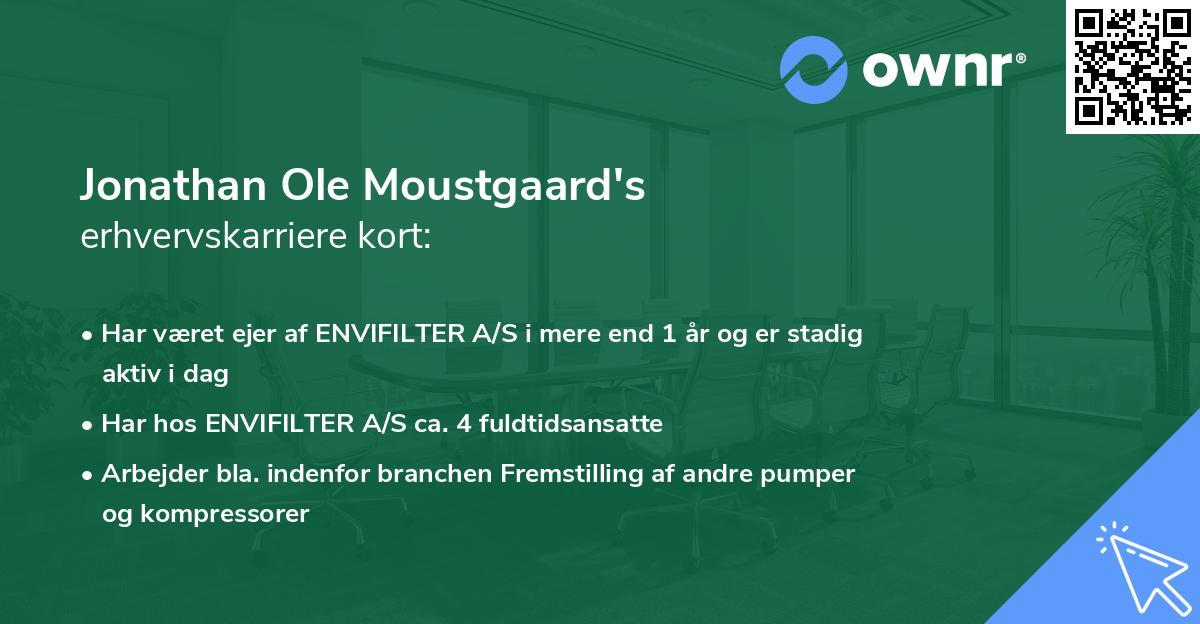 ownr®

Jonathan Ole Moustgaard's
erhvervskarriere kort:

• Har været ejer af ENVIFILTER A/S i mere end 1 år og er stadig aktiv i dag

• Har hos ENVIFILTER A/S ca. 4 fuldtidsansatte

• Arbejder bla. indenfor branchen Fremstilling af andre pumper og kompressorer